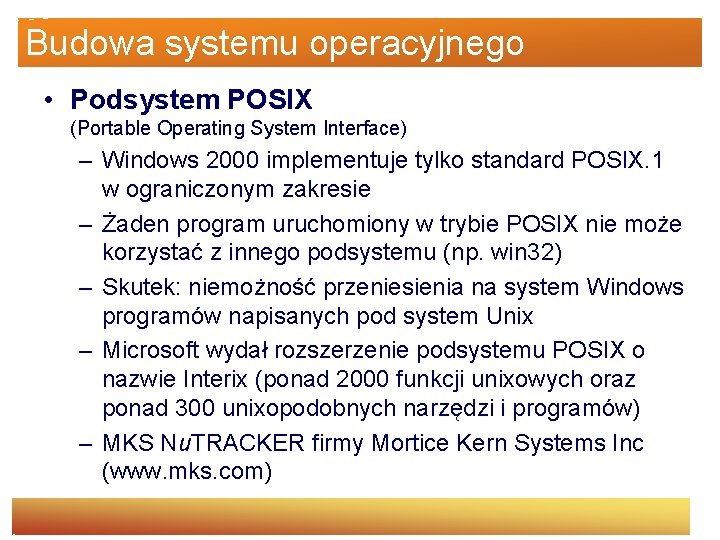 Budowa systemu operacyjnego

• Podsystem POSIX (Portable Operating System Interface)

– Windows 2000 implementuje tylko standard POSIX.1 w ograniczonym zakresie

– Żaden program uruchomiony w trybie POSIX nie może korzystać z innego podsystemu (np. win32)

– Skutek: niemożność przeniesienia na system Windows programów napisanych pod system Unix

– Microsoft wydał rozszerzenie podsystemu POSIX o nazwie Interix (ponad 2000 funkcji unixowych oraz ponad 300 unixopodobnych narzędzi i programów)

– MKS NuTRACKER firmy Mortice Kern Systems Inc (www.mks.com)